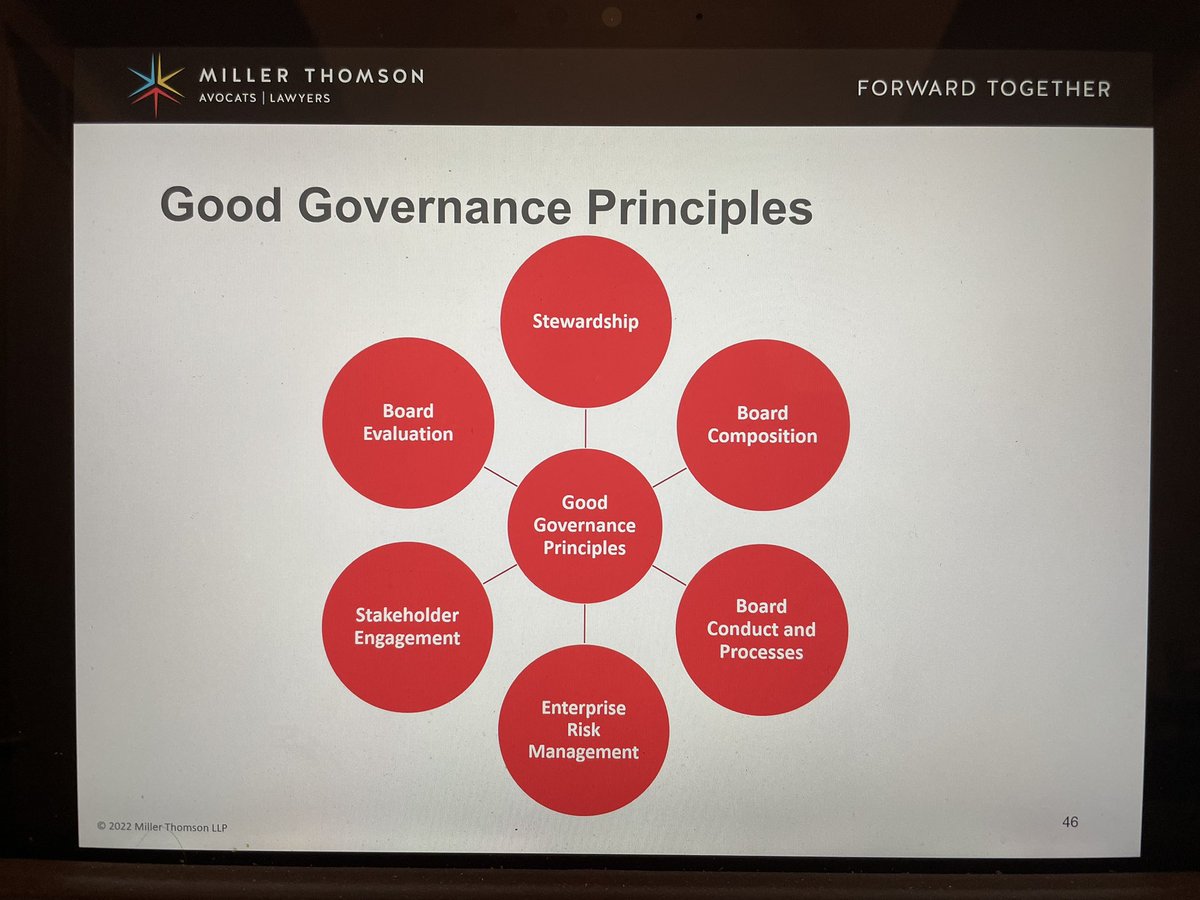 MILLER THOMSON
AVOCATS | LAWYERS

FORWARD TOGETHER

Good Governance Principles

Stewardship

Board Evaluation

Board Composition

Good Governance Principles

Stakeholder Engagement

Board Conduct and Processes

Enterprise Risk Management

© 2022 Miller Thomson LLP

46